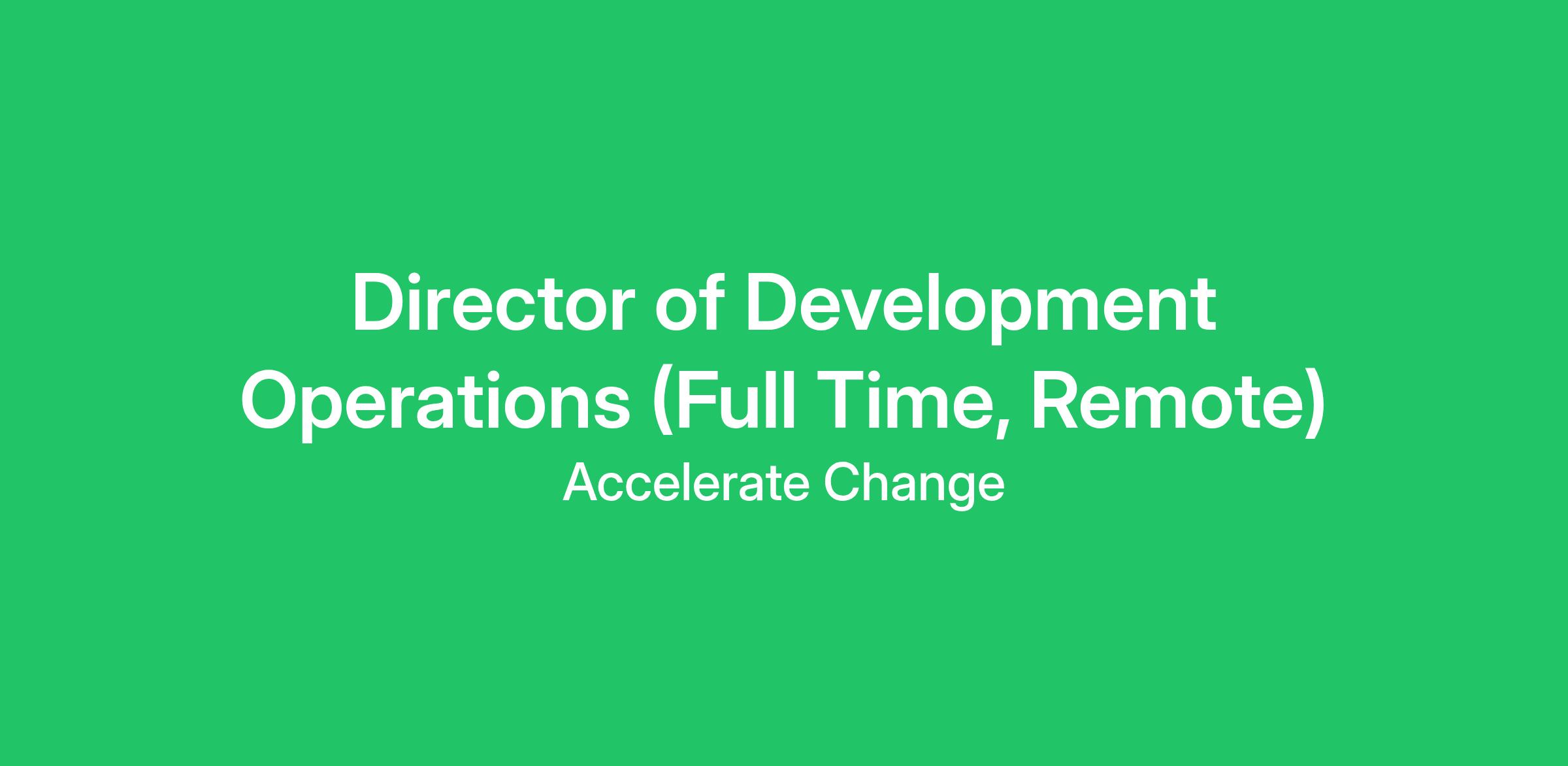 Director of Development Operations (Full Time, Remote)

Accelerate Change